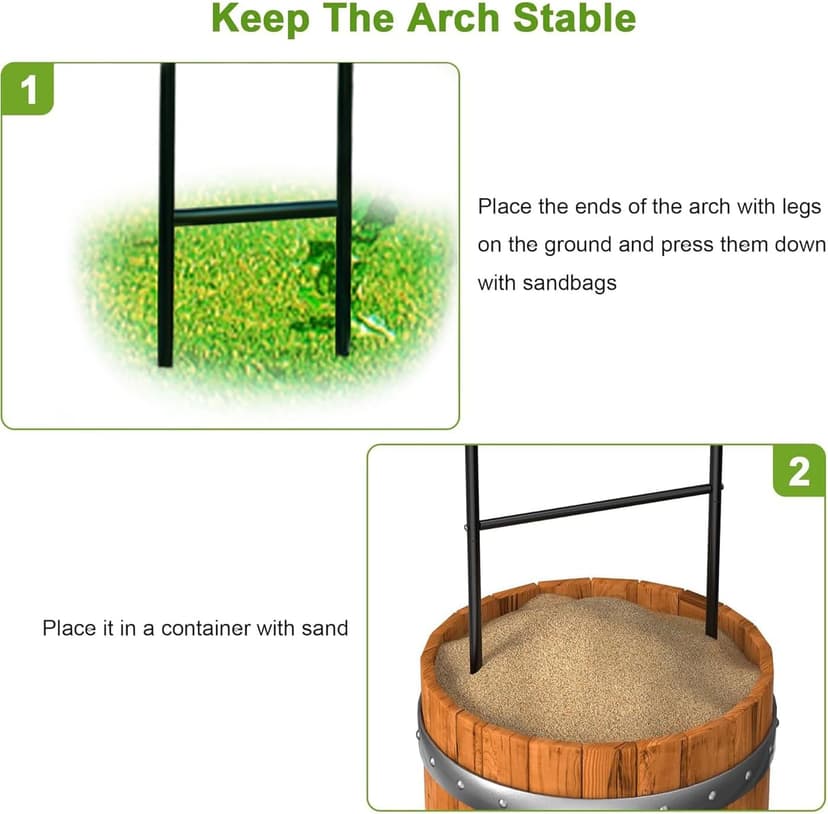 Keep The Arch Stable

1

Place the ends of the arch with legs on the ground and press them down with sandbags

2

Place it in a container with sand